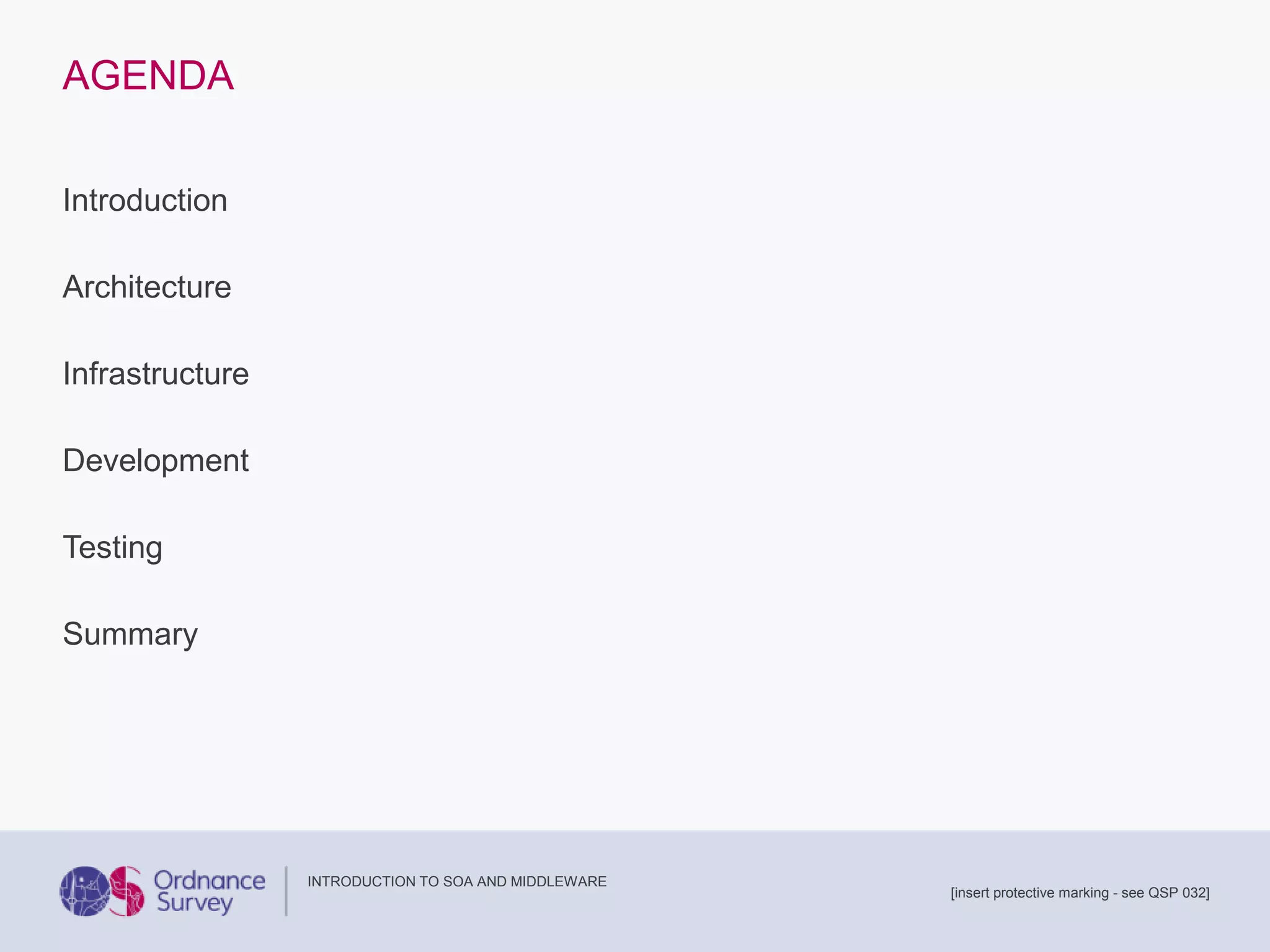 AGENDA

Introduction

Architecture

Infrastructure

Development

Testing

Summary

Ordnance Survey

INTRODUCTION TO SOA AND MIDDLEWARE

[insert protective marking - see QSP 032]